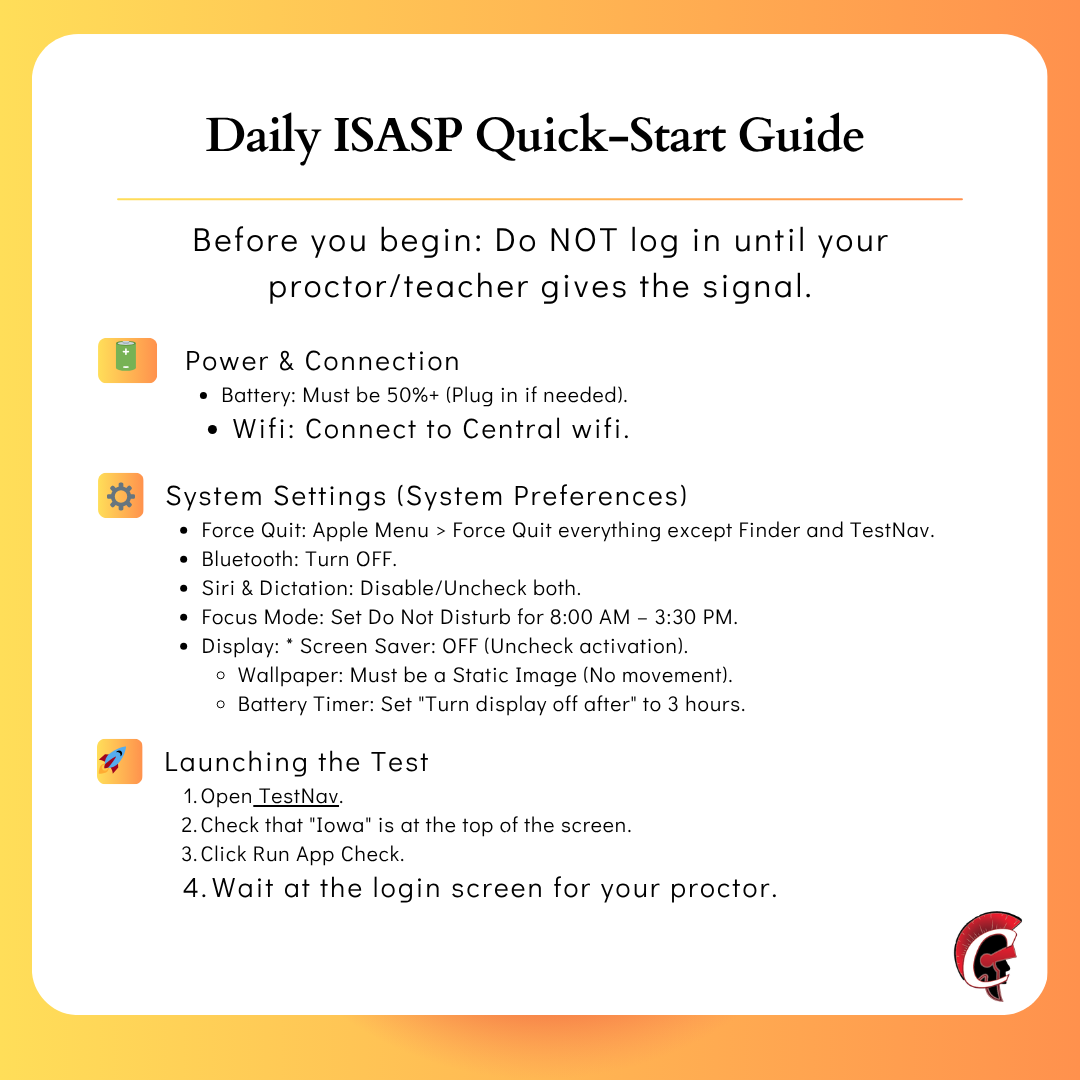 Daily ISASP Quick-Start Guide

Before you begin: Do NOT log in until your proctor/teacher gives the signal.

Power & Connection
- Battery: Must be 50%+ (Plug in if needed).
- Wifi: Connect to Central wifi.

System Settings (System Preferences)
- Force Quit: Apple Menu > Force Quit everything except Finder and TestNav.
- Bluetooth: Turn OFF.
- Siri & Dictation: Disable/Uncheck both.
- Focus Mode: Set Do Not Disturb for 8:00 AM – 3:30 PM.
- Display: * Screen Saver: OFF (Uncheck activation).
  - Wallpaper: Must be a Static Image (No movement).
  - Battery Timer: Set "Turn display off after" to 3 hours.

Launching the Test
1. Open TestNav.
2. Check that "Iowa" is at the top of the screen.
3. Click Run App Check.
4. Wait at the login screen for your proctor.